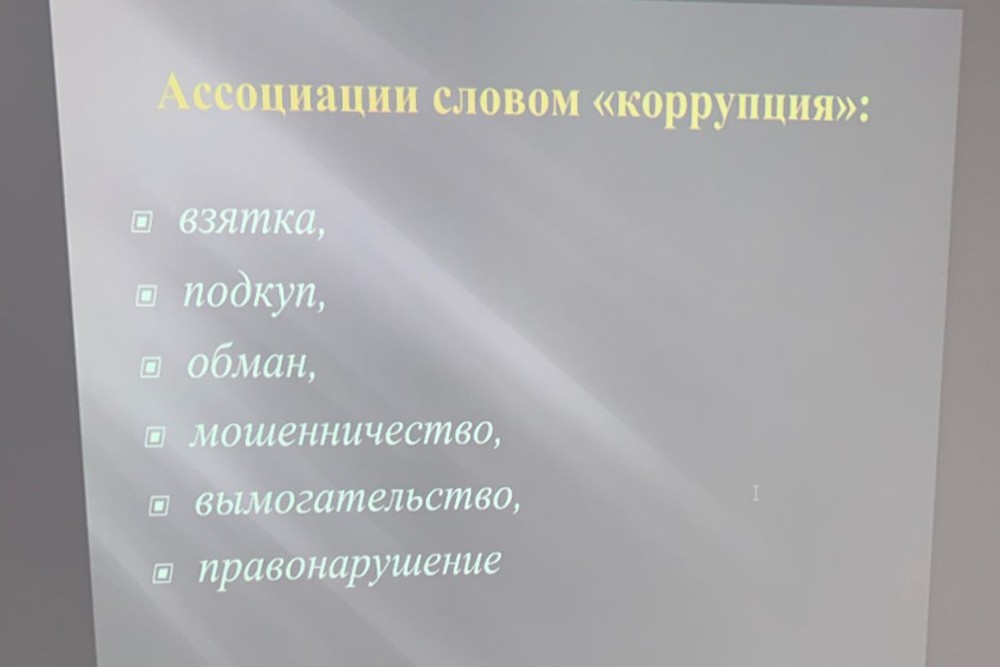 Ассоциации словом «коррупция»:

взятка,
подкуп,
обман,
мошенничество,
вымогательство,
правонарушение